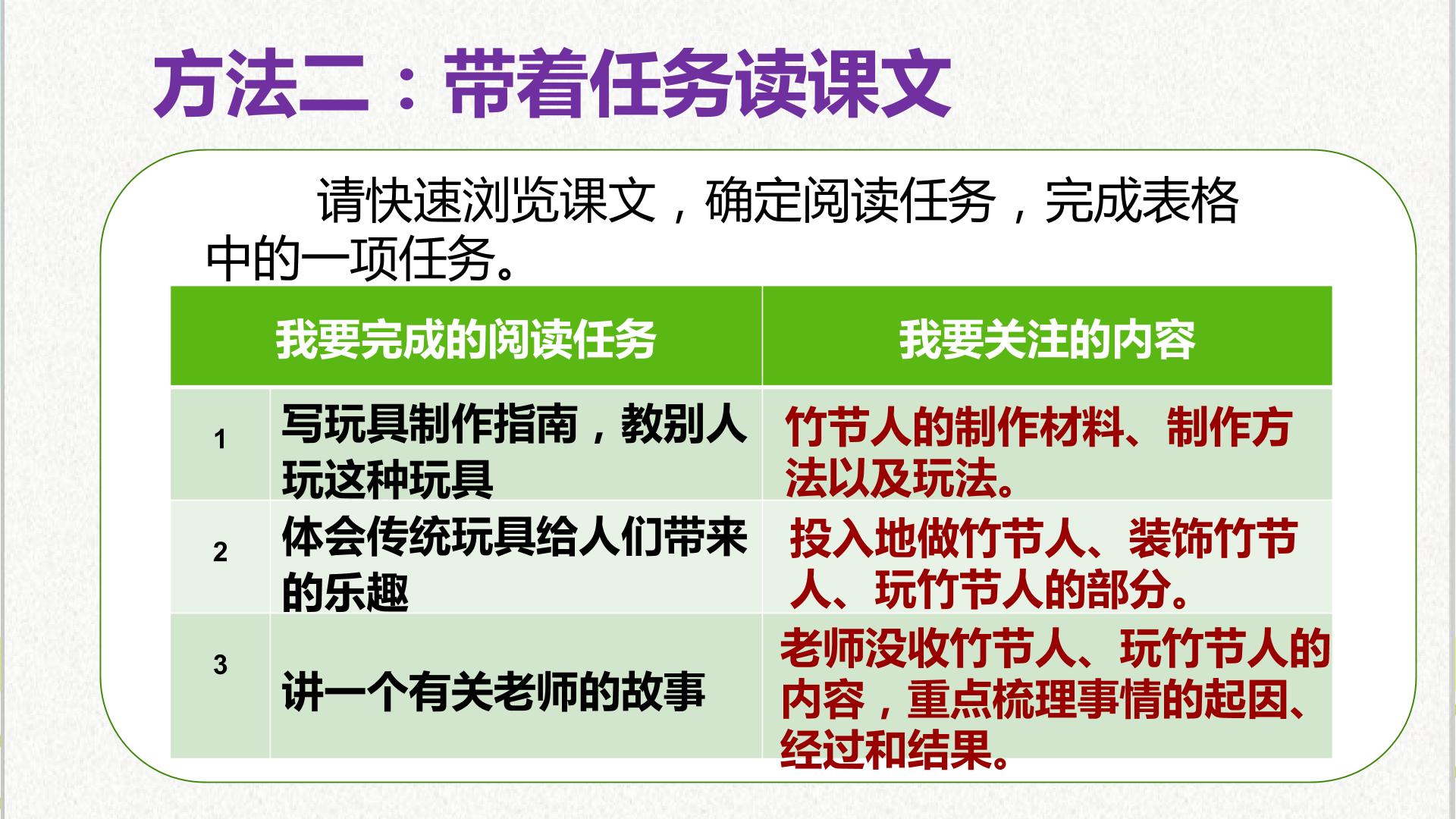 方法二：带着任务读课文

请快速浏览课文，确定阅读任务，完成表格中的一项任务。

| 我要完成的阅读任务 | | 我要关注的内容 |
|---|---|---|
| 1 | 写玩具制作指南，教别人玩这种玩具 | 竹节人的制作材料、制作方法以及玩法。 |
| 2 | 体会传统玩具给人们带来的乐趣 | 投入地做竹节人、装饰竹节人、玩竹节人的部分。 |
| 3 | 讲一个有关老师的故事 | 老师没收竹节人、玩竹节人的内容，重点梳理事情的起因、经过和结果。 |